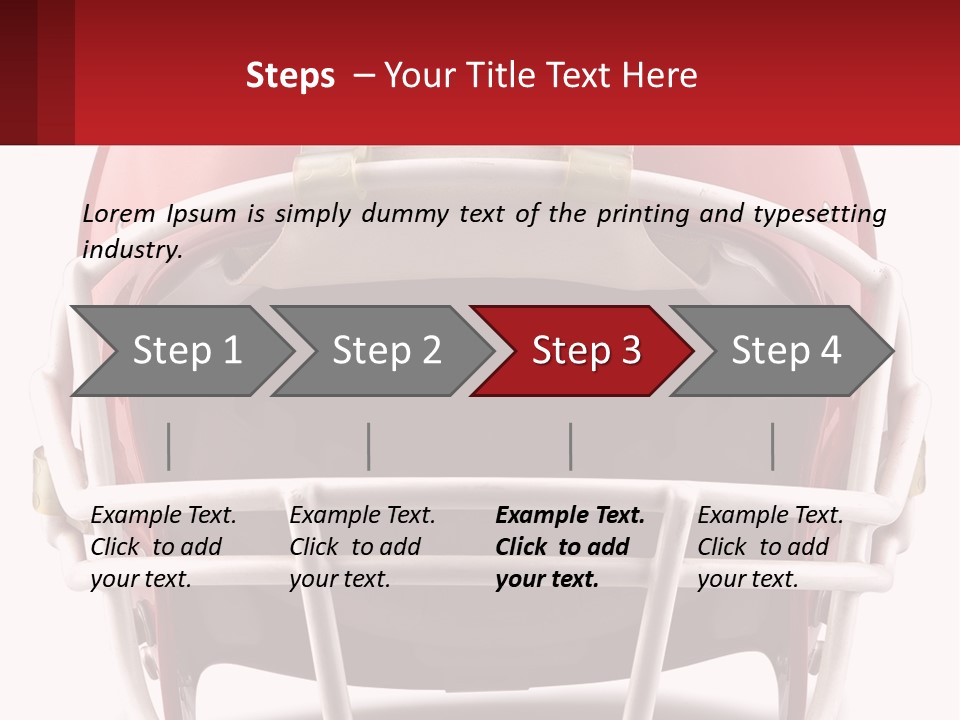 Steps – Your Title Text Here

Lorem Ipsum is simply dummy text of the printing and typesetting industry.

Step 1

Step 2

Step 3

Step 4

Example Text. Click to add your text.

Example Text. Click to add your text.

Example Text. Click to add your text.

Example Text. Click to add your text.